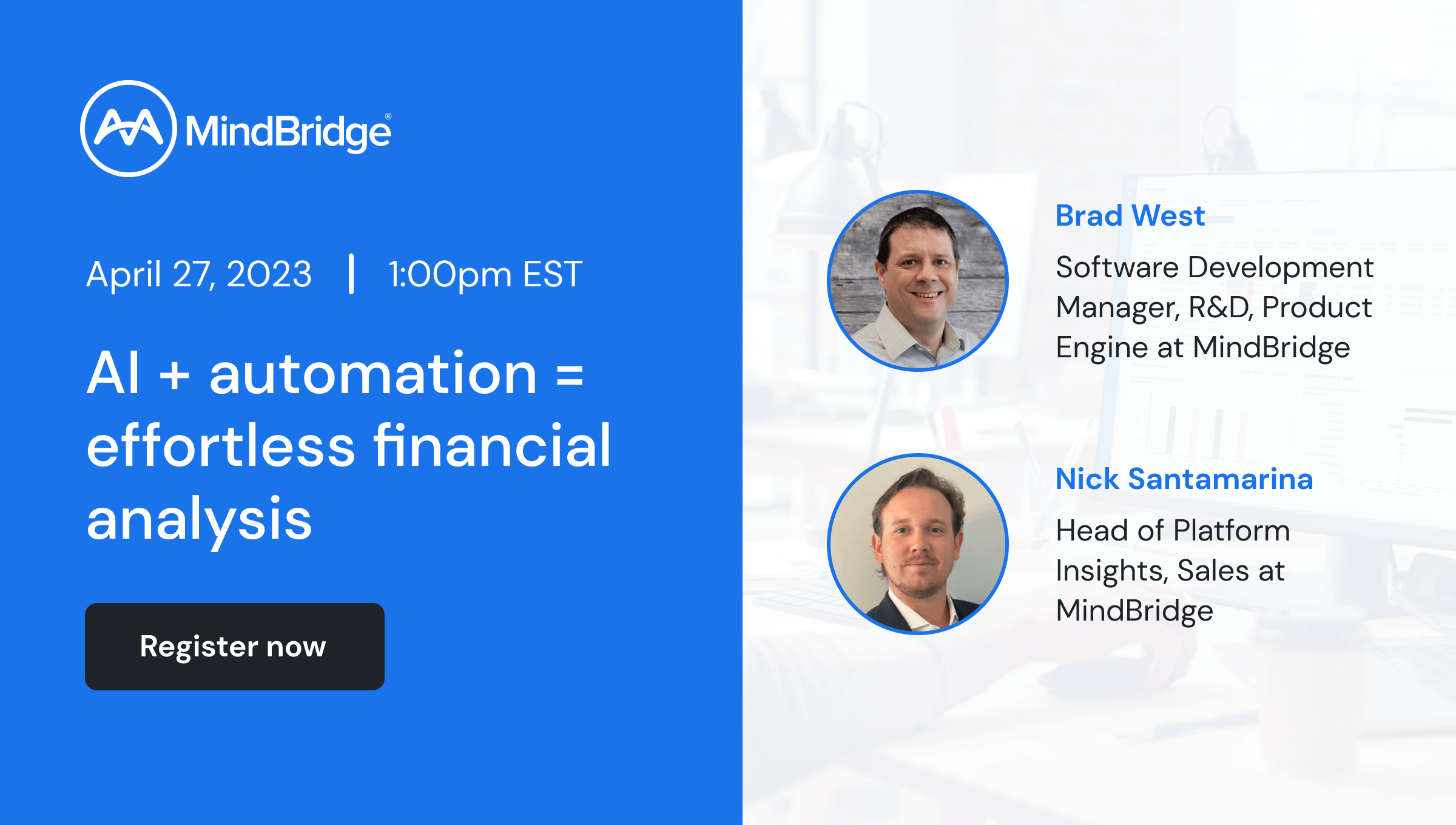 MindBridge®

April 27, 2023 | 1:00pm EST

AI + automation = effortless financial analysis

Register now

Brad West

Software Development Manager, R&D, Product Engine at MindBridge

Nick Santamarina

Head of Platform Insights, Sales at MindBridge